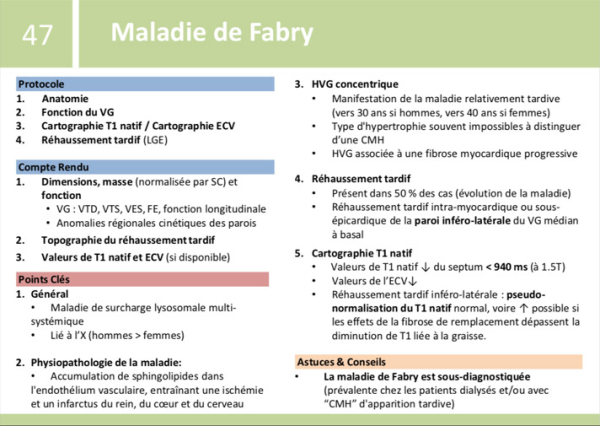 47

Maladie de Fabry

Protocole
1. Anatomie
2. Fonction du VG
3. Cartographie T1 natif / Cartographie ECV
4. Réhaussement tardif (LGE)

Compte Rendu
1. Dimensions, masse (normalisée par SC) et fonction
• VG : VTD, VTS, VES, FE, fonction longitudinale
• Anomalies régionales cinétiques des parois
2. Topographie du réhaussement tardif
3. Valeurs de T1 natif et ECV (si disponible)

Points Clés
1. Général
• Maladie de surcharge lysosomale multi-systémique
• Lié à l'X (hommes > femmes)

2. Physiopathologie de la maladie:
• Accumulation de sphingolipides dans l'endothélium vasculaire, entraînant une ischémie et un infarctus du rein, du cœur et du cerveau

3. HVG concentrique
• Manifestation de la maladie relativement tardive (vers 30 ans si hommes, vers 40 ans si femmes)
• Type d'hypertrophie souvent impossibles à distinguer d'une CMH
• HVG associée à une fibrose myocardique progressive

4. Réhaussement tardif
• Présent dans 50 % des cas (évolution de la maladie)
• Réhaussement tardif intra-myocardique ou sous-épicardique de la paroi inféro-latérale du VG médian à basal

5. Cartographie T1 natif
• Valeurs de T1 natif ↓ du septum < 940 ms (à 1.5T)
• Valeurs de l'ECV↓
• Réhaussement tardif inféro-latérale : pseudo-normalisation du T1 natif normal, voire ↑ possible si les effets de la fibrose de remplacement dépassent la diminution de T1 liée à la graisse.

Astuces & Conseils
• La maladie de Fabry est sous-diagnostiquée (prévalente chez les patients dialysés et/ou avec "CMH" d'apparition tardive)